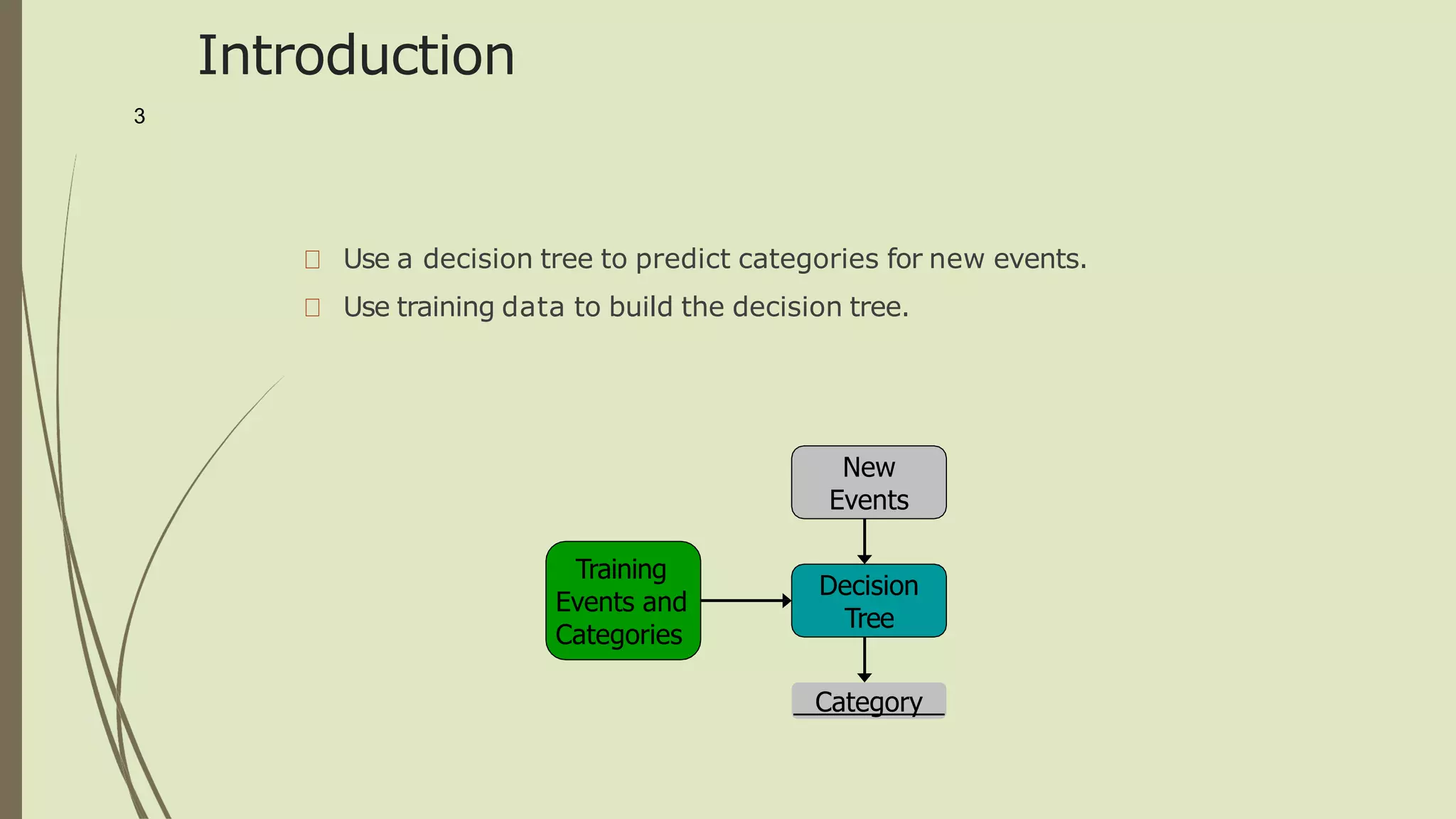 Introduction

3

 Use a decision tree to predict categories for new events.
 Use training data to build the decision tree.

New Events

Training Events and Categories

Decision Tree

Category